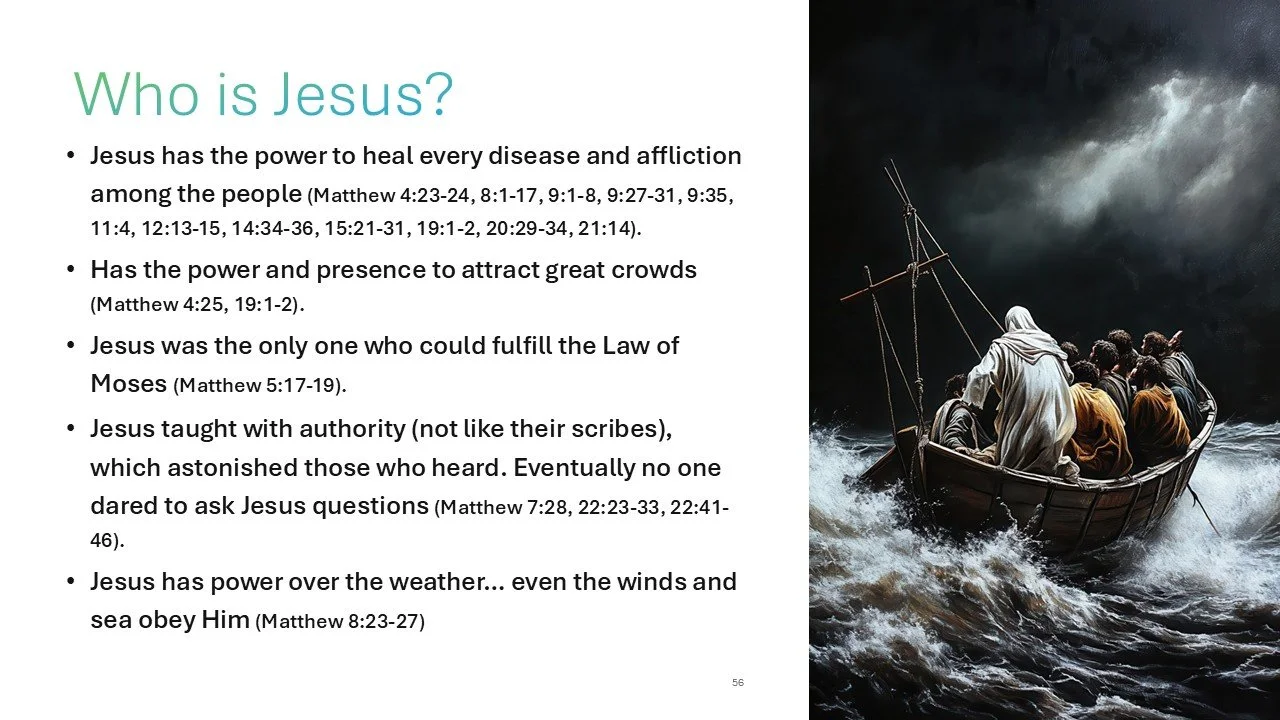 Who is Jesus?

• Jesus has the power to heal every disease and affliction among the people (Matthew 4:23-24, 8:1-17, 9:1-8, 9:27-31, 9:35, 11:4, 12:13-15, 14:34-36, 15:21-31, 19:1-2, 20:29-34, 21:14).

• Has the power and presence to attract great crowds (Matthew 4:25, 19:1-2).

• Jesus was the only one who could fulfill the Law of Moses (Matthew 5:17-19).

• Jesus taught with authority (not like their scribes), which astonished those who heard. Eventually no one dared to ask Jesus questions (Matthew 7:28, 22:23-33, 22:41-46).

• Jesus has power over the weather... even the winds and sea obey Him (Matthew 8:23-27)

56